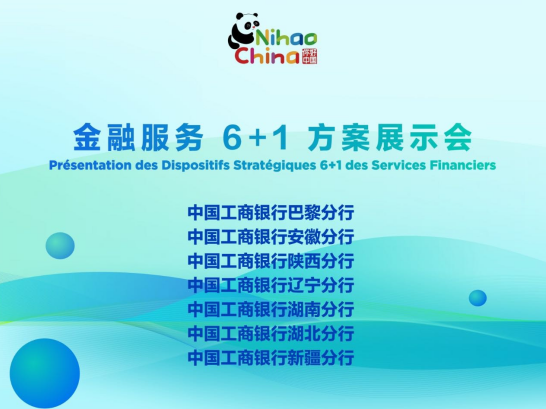 Nihao China 你好中国

金融服务 6+1 方案展示会
Présentation des Dispositifs Stratégiques 6+1 des Services Financiers

中国工商银行巴黎分行
中国工商银行安徽分行
中国工商银行陕西分行
中国工商银行辽宁分行
中国工商银行湖南分行
中国工商银行湖北分行
中国工商银行新疆分行